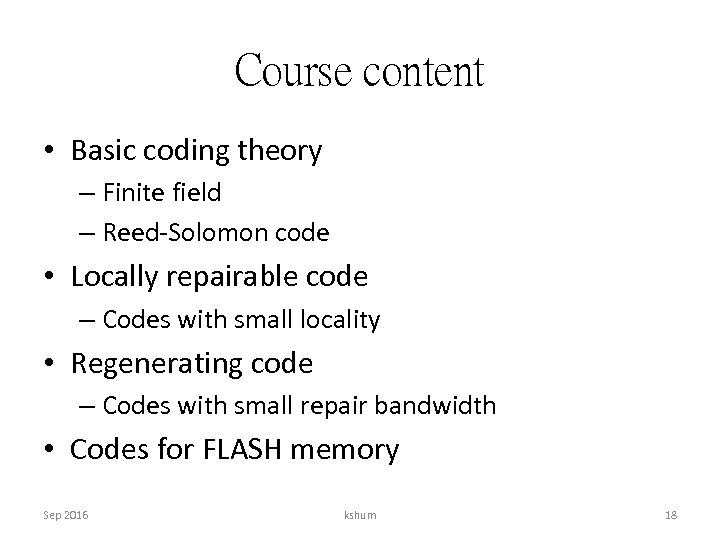 Course content

• Basic coding theory
– Finite field
– Reed-Solomon code
• Locally repairable code
– Codes with small locality
• Regenerating code
– Codes with small repair bandwidth
• Codes for FLASH memory

Sep 2016 kshum 18